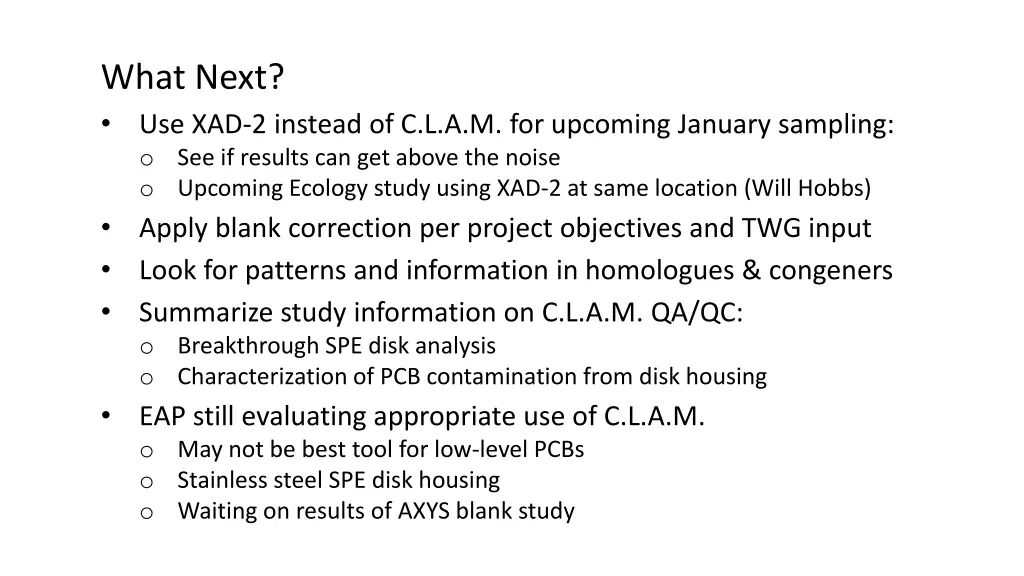 What Next?

• Use XAD-2 instead of C.L.A.M. for upcoming January sampling:
 o See if results can get above the noise
 o Upcoming Ecology study using XAD-2 at same location (Will Hobbs)
• Apply blank correction per project objectives and TWG input
• Look for patterns and information in homologues & congeners
• Summarize study information on C.L.A.M. QA/QC:
 o Breakthrough SPE disk analysis
 o Characterization of PCB contamination from disk housing
• EAP still evaluating appropriate use of C.L.A.M.
 o May not be best tool for low-level PCBs
 o Stainless steel SPE disk housing
 o Waiting on results of AXYS blank study